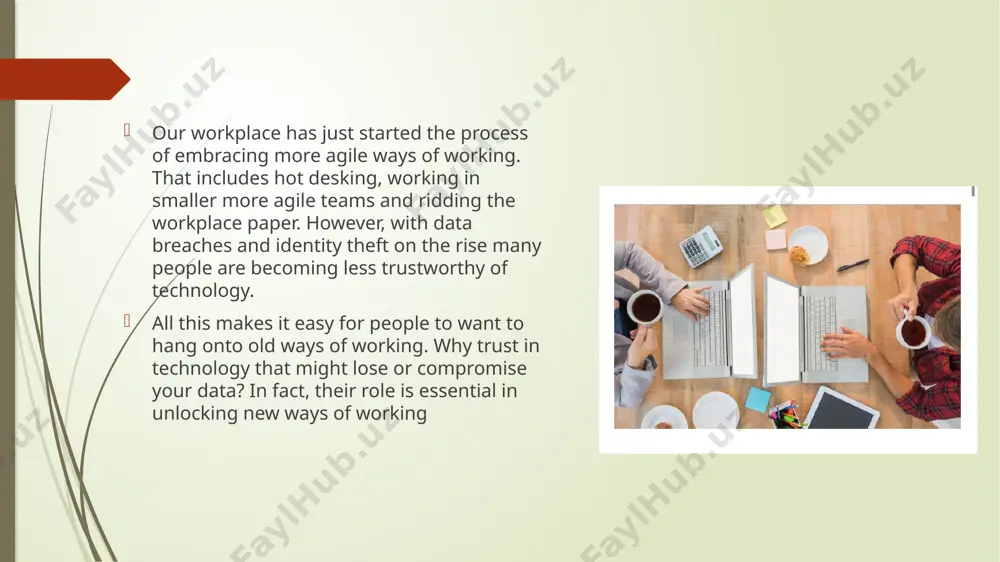 Our workplace has just started the process of embracing more agile ways of working. That includes hot desking, working in smaller more agile teams and ridding the workplace paper. However, with data breaches and identity theft on the rise many people are becoming less trustworthy of technology.

All this makes it easy for people to want to hang onto old ways of working. Why trust in technology that might lose or compromise your data? In fact, their role is essential in unlocking new ways of working

FaylHub.uz